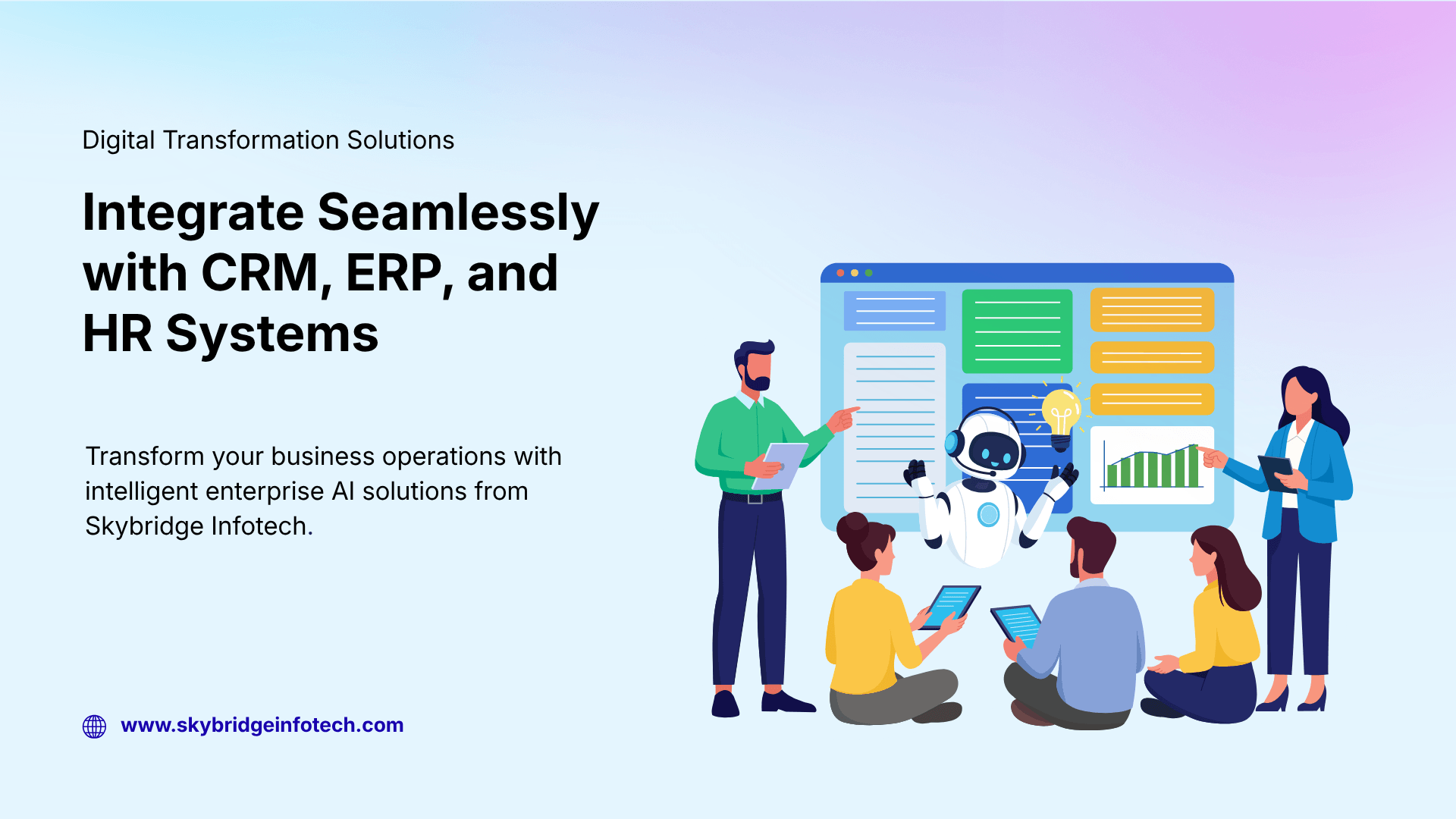 Digital Transformation Solutions

Integrate Seamlessly with CRM, ERP, and HR Systems

Transform your business operations with intelligent enterprise AI solutions from Skybridge Infotech.

www.skybridgeinfotech.com